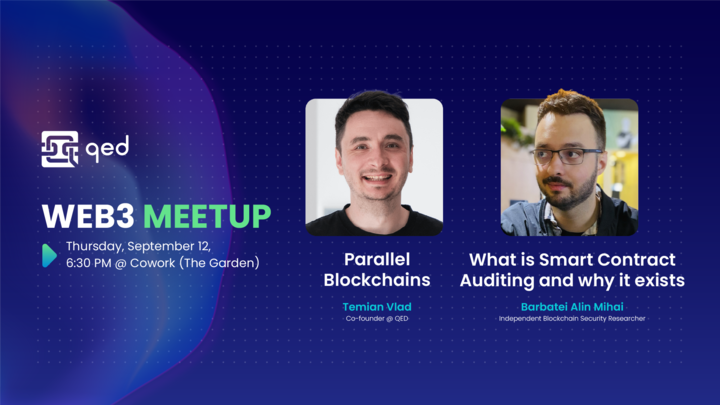 qed

WEB3 MEETUP

Thursday, September 12, 6:30 PM @ Cowork (The Garden)

Parallel Blockchains

Temian Vlad
Co-founder @ QED

What is Smart Contract Auditing and why it exists

Barbatei Alin Mihai
Independent Blockchain Security Researcher